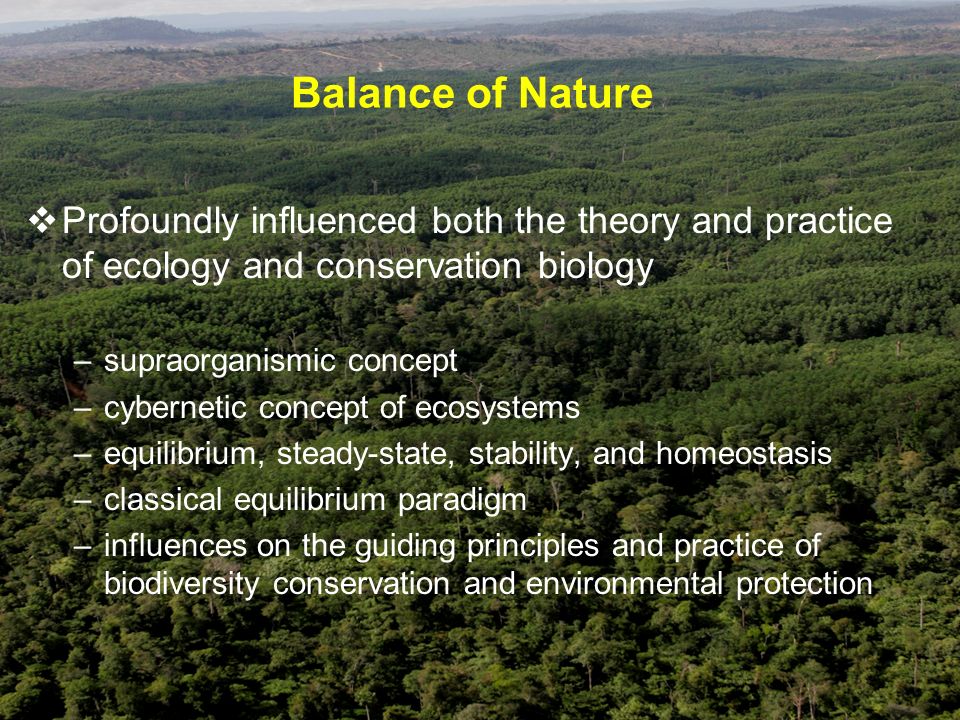 Balance of Nature

❖ Profoundly influenced both the theory and practice of ecology and conservation biology

– supraorganismic concept
– cybernetic concept of ecosystems
– equilibrium, steady-state, stability, and homeostasis
– classical equilibrium paradigm
– influences on the guiding principles and practice of biodiversity conservation and environmental protection